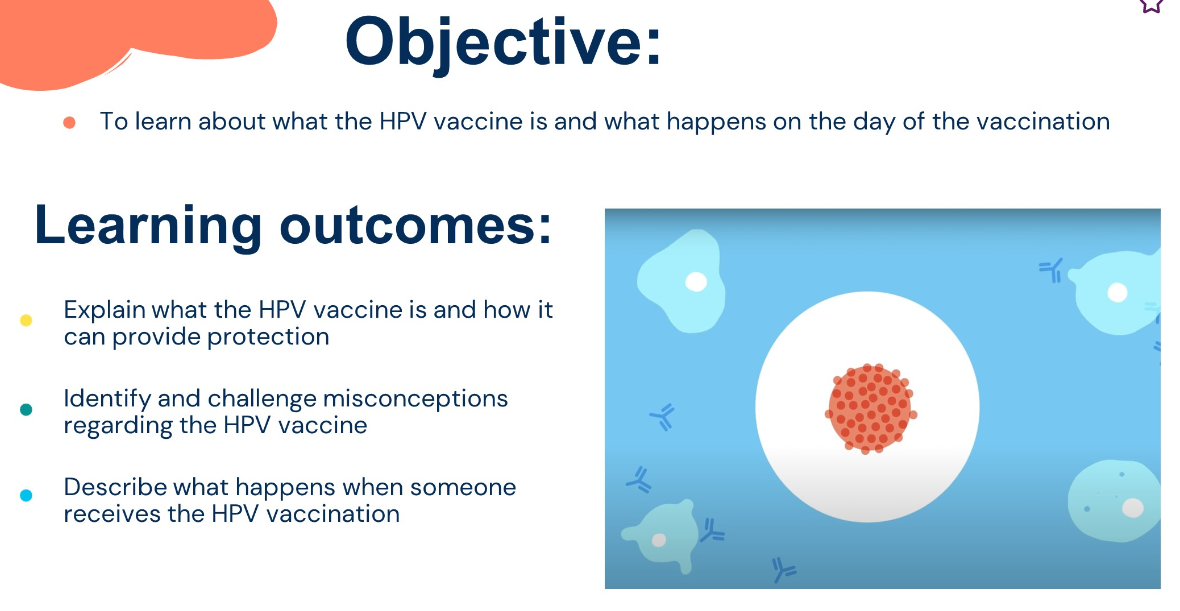 Objective:

To learn about what the HPV vaccine is and what happens on the day of the vaccination

Learning outcomes:

Explain what the HPV vaccine is and how it can provide protection

Identify and challenge misconceptions regarding the HPV vaccine

Describe what happens when someone receives the HPV vaccination